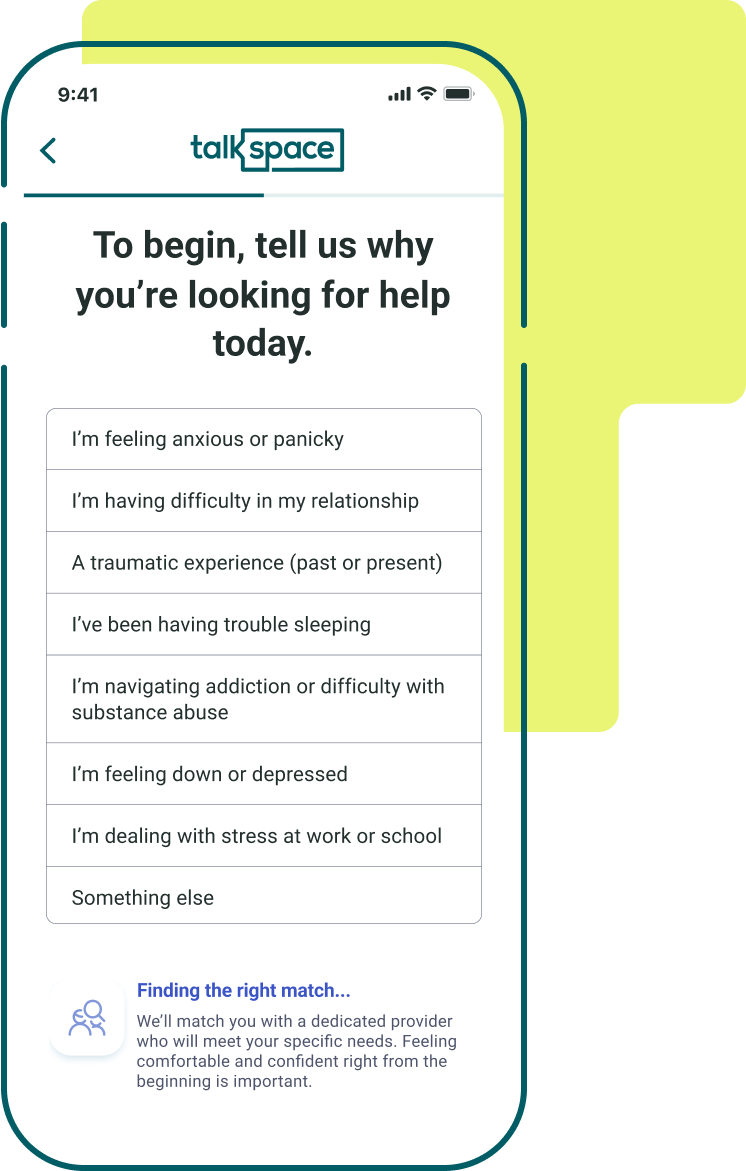 9:41

talkspace

To begin, tell us why you’re looking for help today.

I’m feeling anxious or panicky

I’m having difficulty in my relationship

A traumatic experience (past or present)

I’ve been having trouble sleeping

I’m navigating addiction or difficulty with substance abuse

I’m feeling down or depressed

I’m dealing with stress at work or school

Something else

Finding the right match...

We’ll match you with a dedicated provider who will meet your specific needs. Feeling comfortable and confident right from the beginning is important.